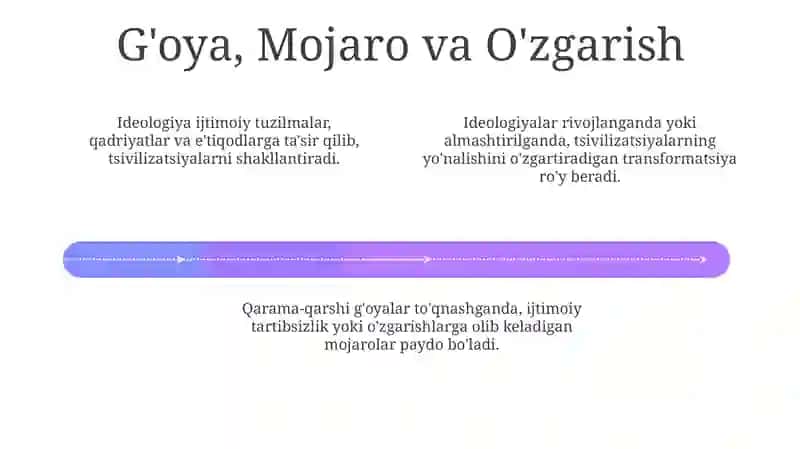 G'oya, Mojaro va O'zgarish

Ideologiya ijtimoiy tuzilmalar, qadriyatlar va e'tiqodlarga ta'sir qilib, tsivilizatsiyalarni shakllantiradi.

Ideologiyalar rivojlanganda yoki almashtirilganda, tsivilizatsiyalarning yo'nalishini o'zgartiradigan transformatsiya ro'y beradi.

Qarama-qarshi g'oyalar to'qnashganda, ijtimoiy tartibsizlik yoki o'zgarishlarga olib keladigan mojarolar paydo bo'ladi.